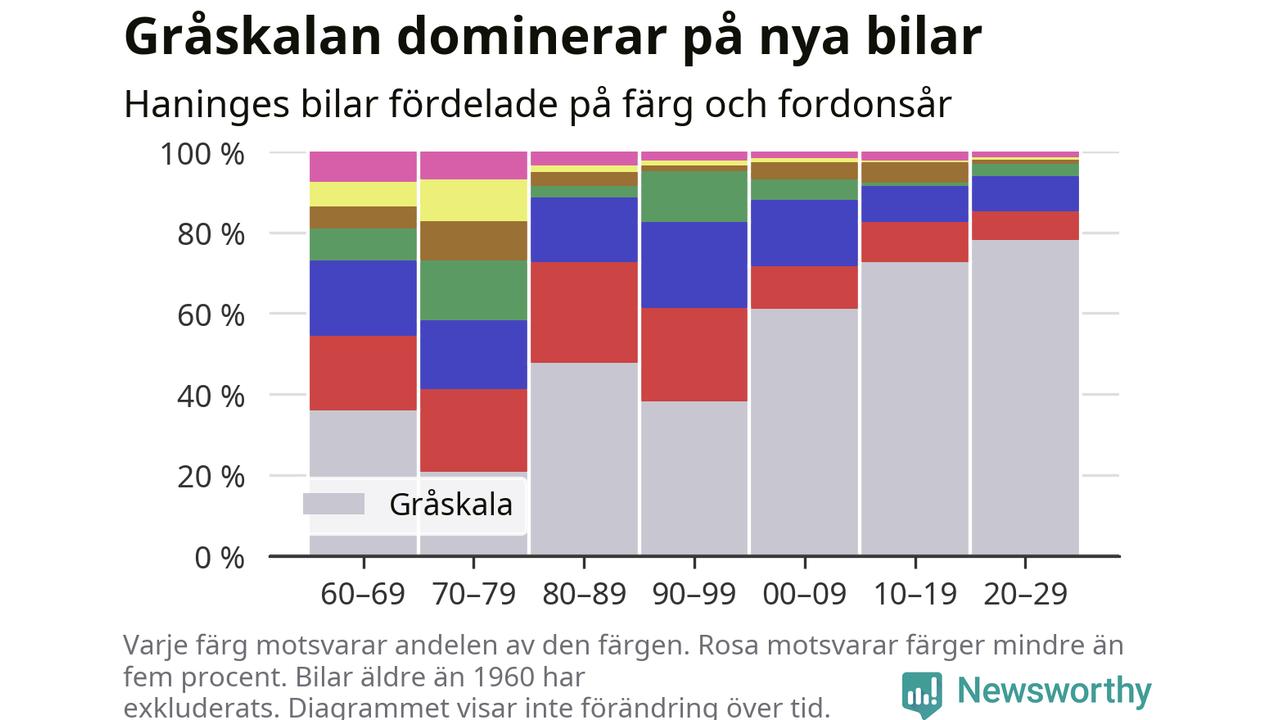 Gråskalan dominerar på nya bilar

Haninges bilar fördelade på färg och fordonsår

100 %
80 %
60 %
40 %
20 %
0 %

Gråskala

60–69
70–79
80–89
90–99
00–09
10–19
20–29

Varje färg motsvarar andelen av den färgen. Rosa motsvarar färger mindre än fem procent. Bilar äldre än 1960 har exkluderats. Diagrammet visar inte förändring över tid.

Newsworthy